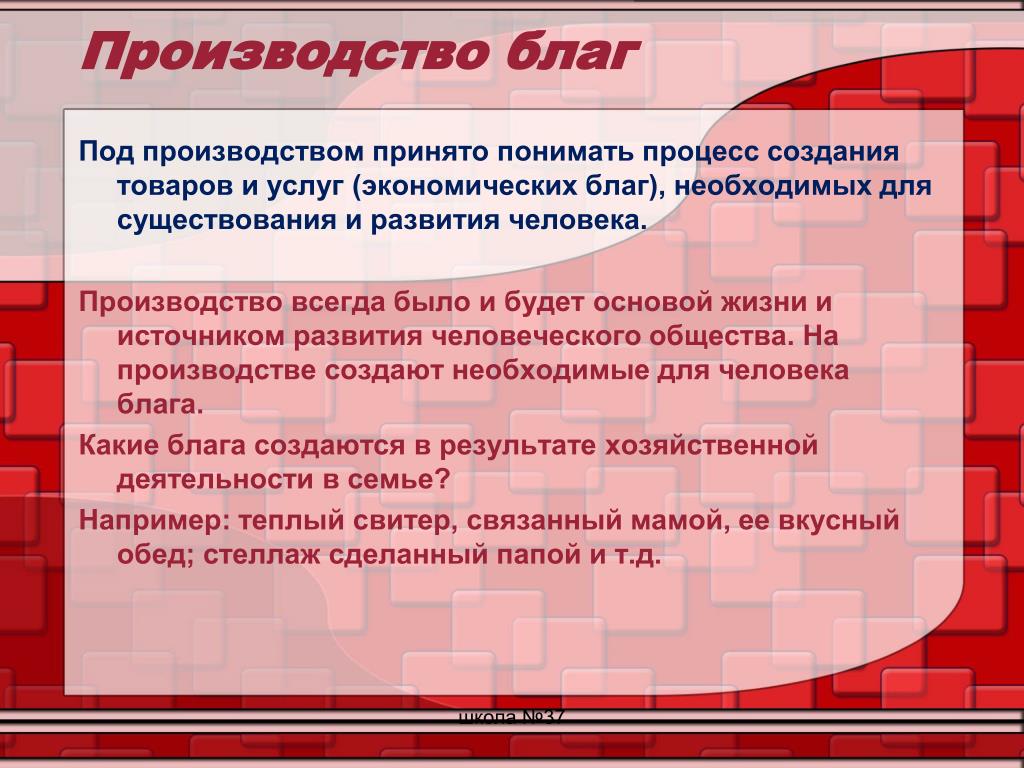 Производство благ

Под производством принято понимать процесс создания товаров и услуг (экономических благ), необходимых для существования и развития человека.

Производство всегда было и будет основой жизни и источником развития человеческого общества. На производстве создают необходимые для человека блага.

Какие блага создаются в результате хозяйственной деятельности в семье?

Например: теплый свитер, связанный мамой, ее вкусный обед; стеллаж сделанный папой и т.д.

школа №37